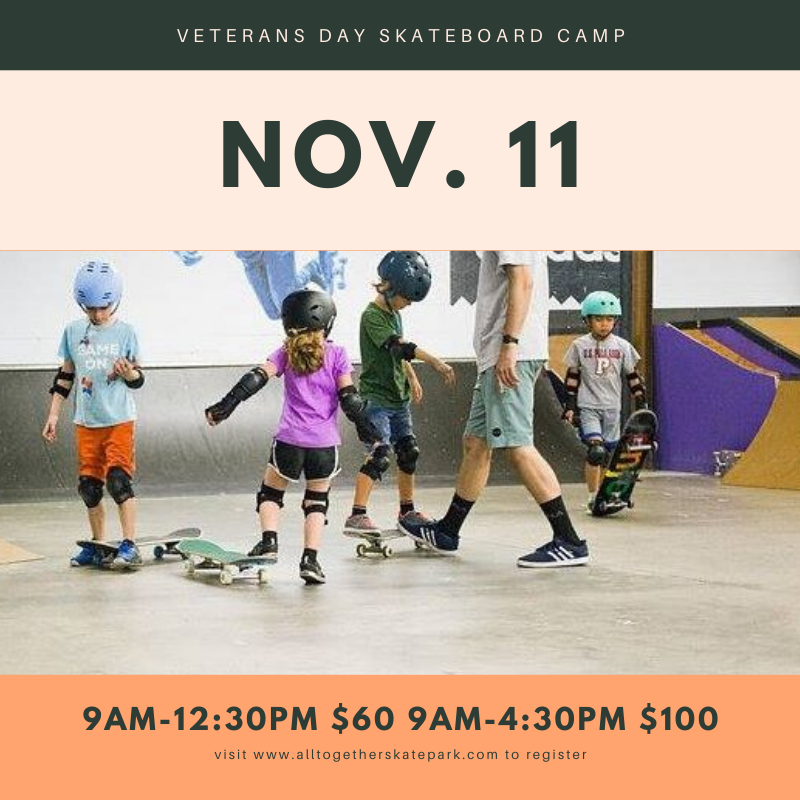 VETERANS DAY SKATEBOARD CAMP

NOV. 11

GAME ON

9AM-12:30PM $60 9AM-4:30PM $100

visit www.alltogetherskatepark.com to register